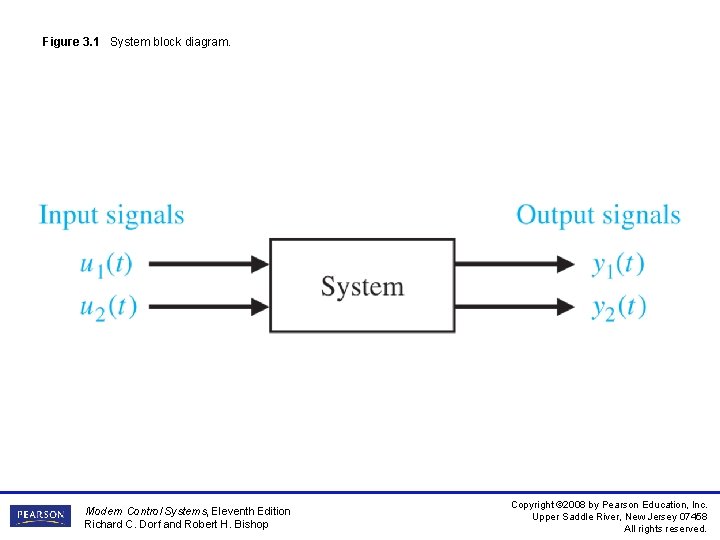 Figure 3.1 System block diagram.

Input signals

$u_1(t)$

$u_2(t)$

System

Output signals

$y_1(t)$

$y_2(t)$

PEARSON

Modern Control Systems, Eleventh Edition
Richard C. Dorf and Robert H. Bishop

Copyright ©2008 by Pearson Education, Inc.
Upper Saddle River, New Jersey 07458
All rights reserved.